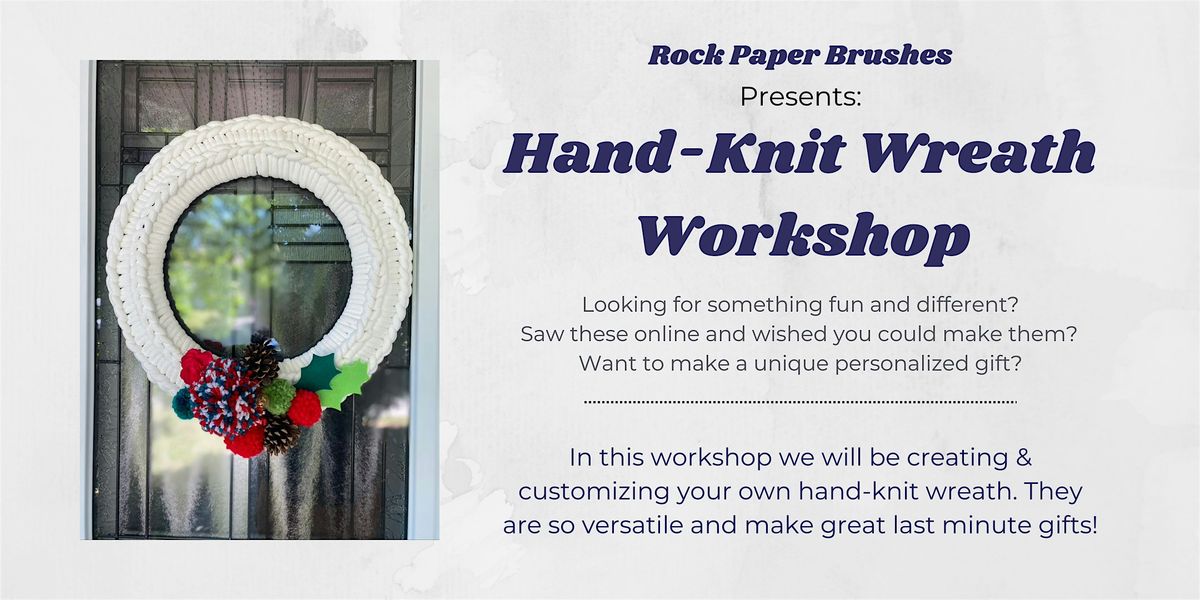 Rock Paper Brushes
Presents:

Hand-Knit Wreath Workshop

Looking for something fun and different?
Saw these online and wished you could make them?
Want to make a unique personalized gift?

In this workshop we will be creating & customizing your own hand-knit wreath. They are so versatile and make great last minute gifts!